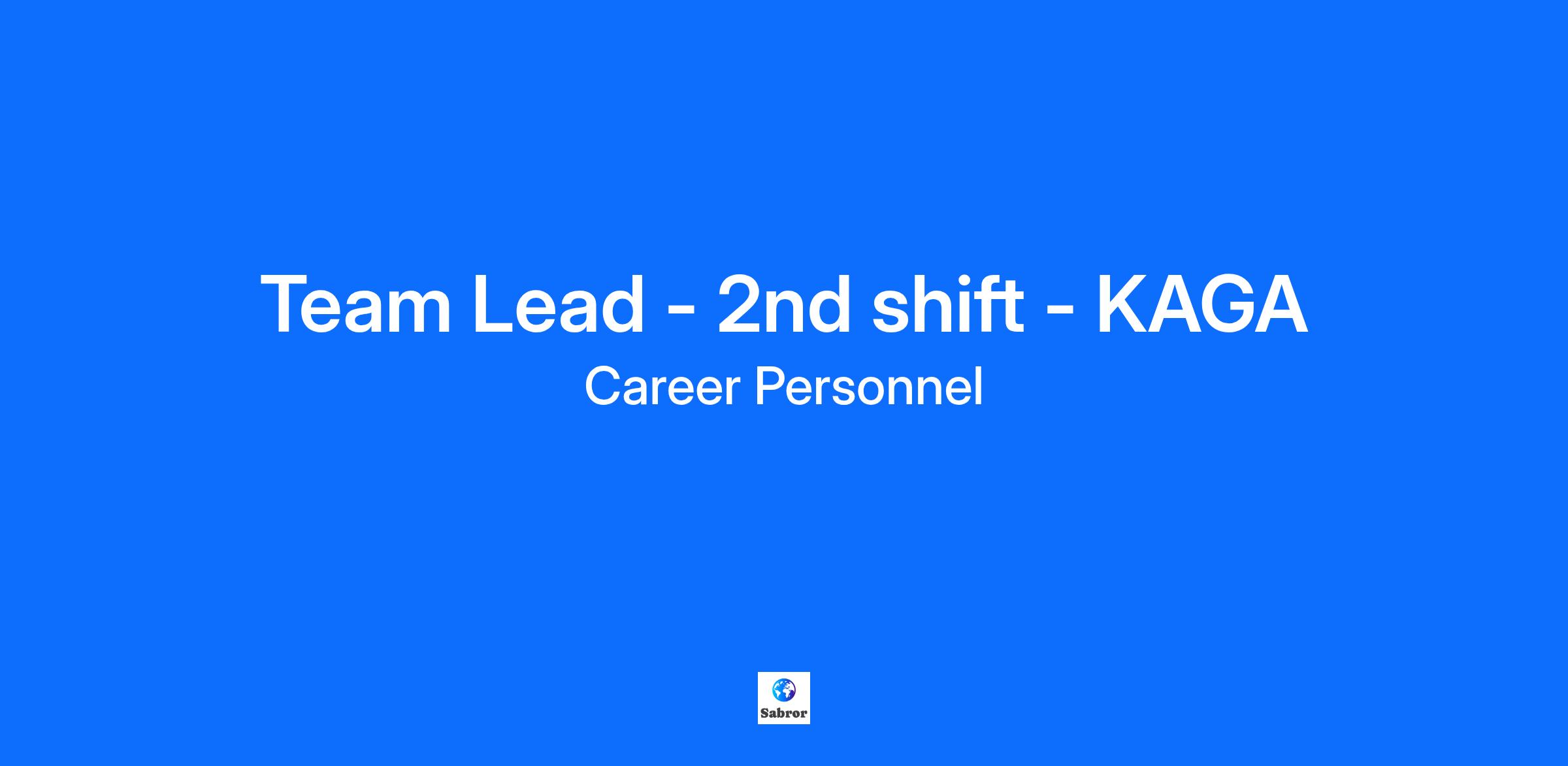 Team Lead - 2nd shift - KAGA
Career Personnel

Sabror